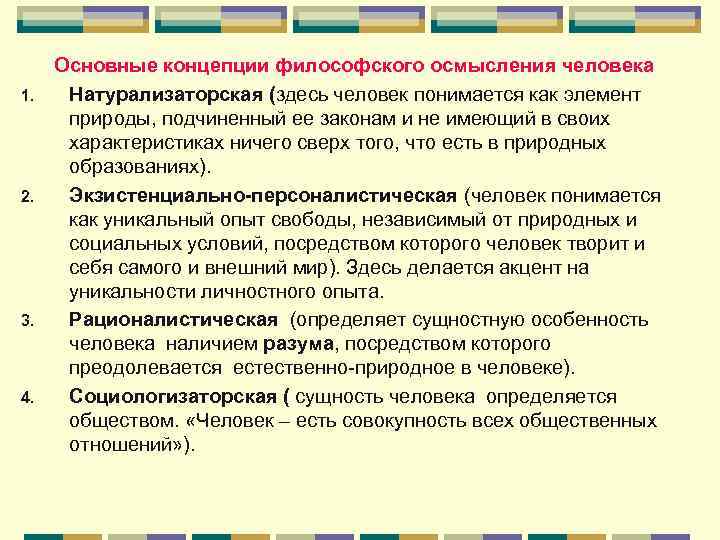 Основные концепции философского осмысления человека

1. Натурализаторская (здесь человек понимается как элемент природы, подчиненный ее законам и не имеющий в своих характеристиках ничего сверх того, что есть в природных образованиях).

2. Экзистенциально-персоналистическая (человек понимается как уникальный опыт свободы, независимый от природных и социальных условий, посредством которого человек творит и себя самого и внешний мир). Здесь делается акцент на уникальности личностного опыта.

3. Рационалистическая (определяет сущностную особенность человека наличием разума, посредством которого преодолевается естественно-природное в человеке).

4. Социологизаторская ( сущность человека определяется обществом. «Человек – есть совокупность всех общественных отношений»).